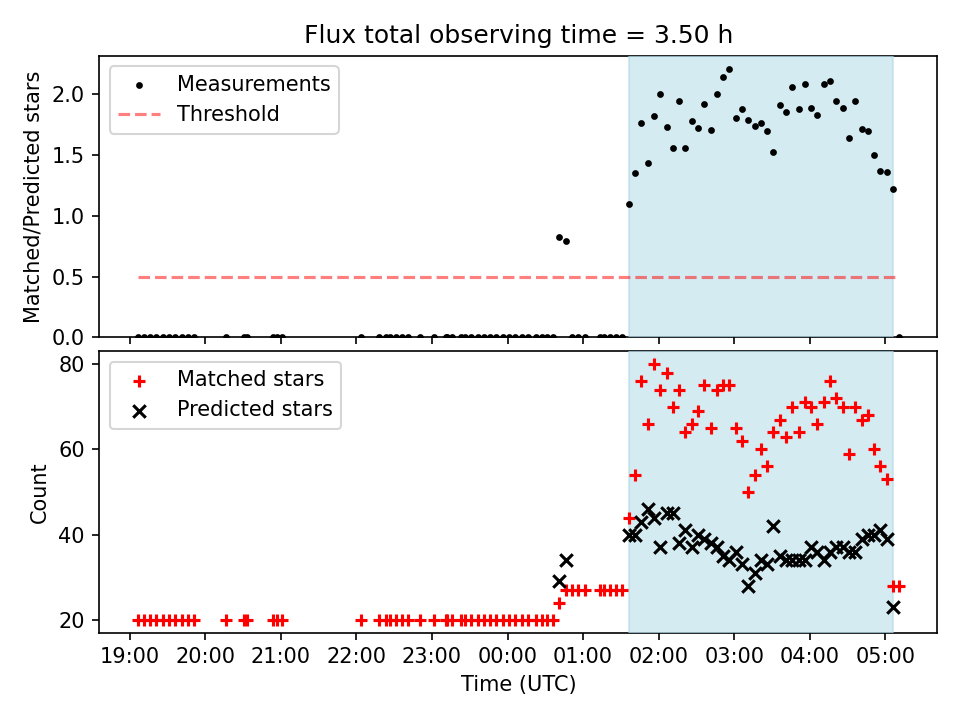 Flux total observing time = 3.50 h

Measurements
Threshold

Matched/Predicted stars

2.0
1.5
1.0
0.5
0.0

Matched stars
Predicted stars

Count

80
60
40
20

19:00 20:00 21:00 22:00 23:00 00:00 01:00 02:00 03:00 04:00 05:00

Time (UTC)